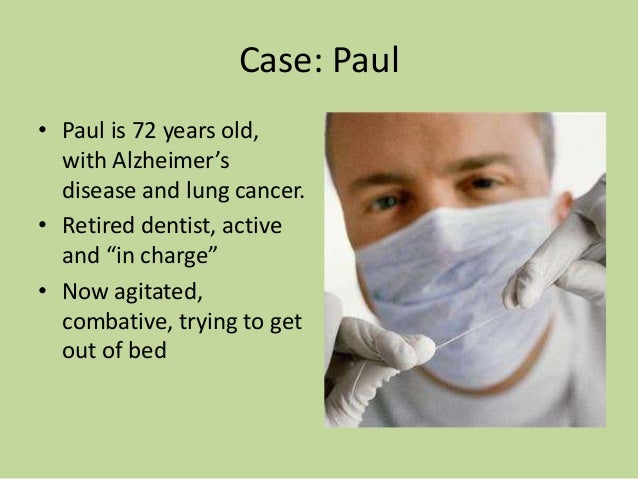 Case: Paul

• Paul is 72 years old, with Alzheimer’s disease and lung cancer.
• Retired dentist, active and “in charge”
• Now agitated, combative, trying to get out of bed